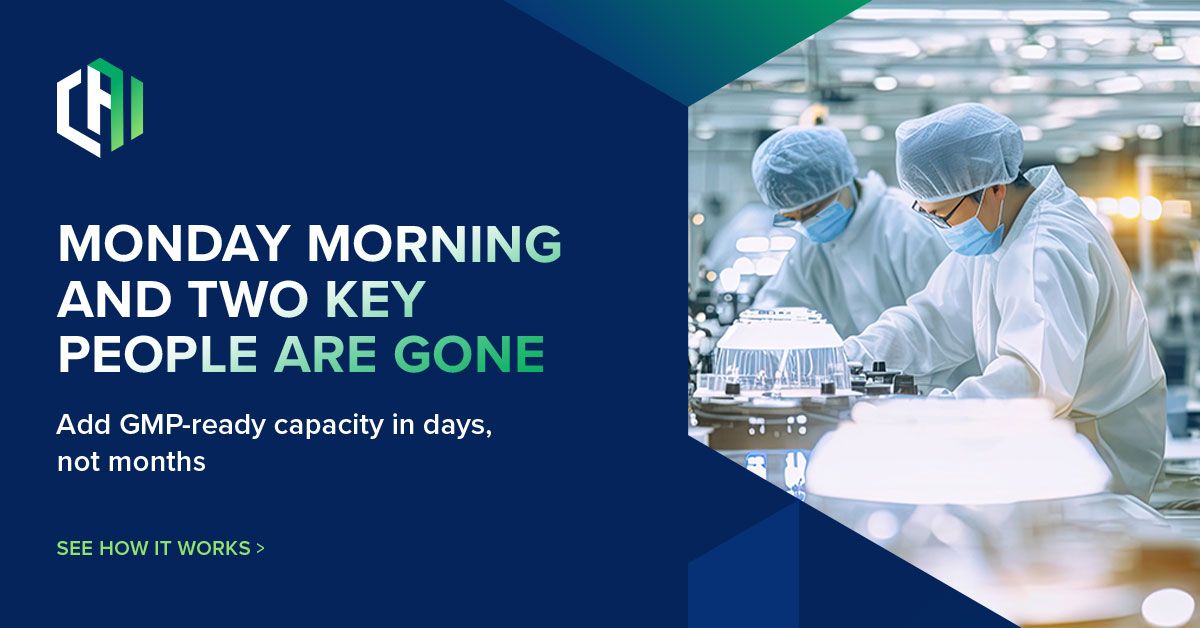 MONDAY MORNING AND TWO KEY PEOPLE ARE GONE

Add GMP-ready capacity in days, not months

SEE HOW IT WORKS >